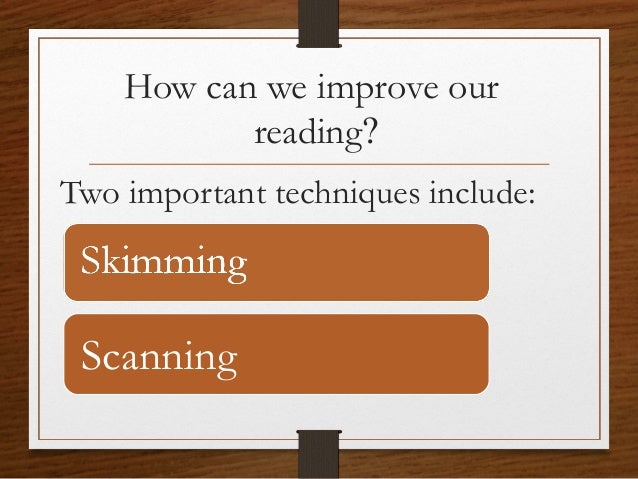 How can we improve our reading?

Two important techniques include:

Skimming

Scanning